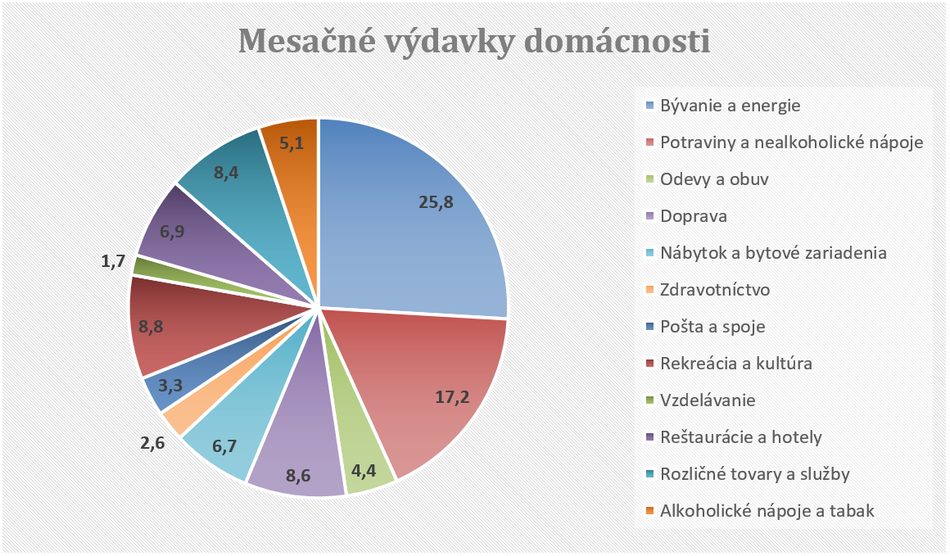 Mesačné výdavky domácnosti

25,8
17,2
4,4
8,6
6,7
2,6
3,3
8,8
1,7
6,9
8,4
5,1

Bývanie a energie
Potraviny a nealkoholické nápoje
Odevy a obuv
Doprava
Nábytok a bytové zariadenia
Zdravotníctvo
Pošta a spoje
Rekreácia a kultúra
Vzdelávanie
Reštaurácie a hotely
Rozličné tovary a služby
Alkoholické nápoje a tabak